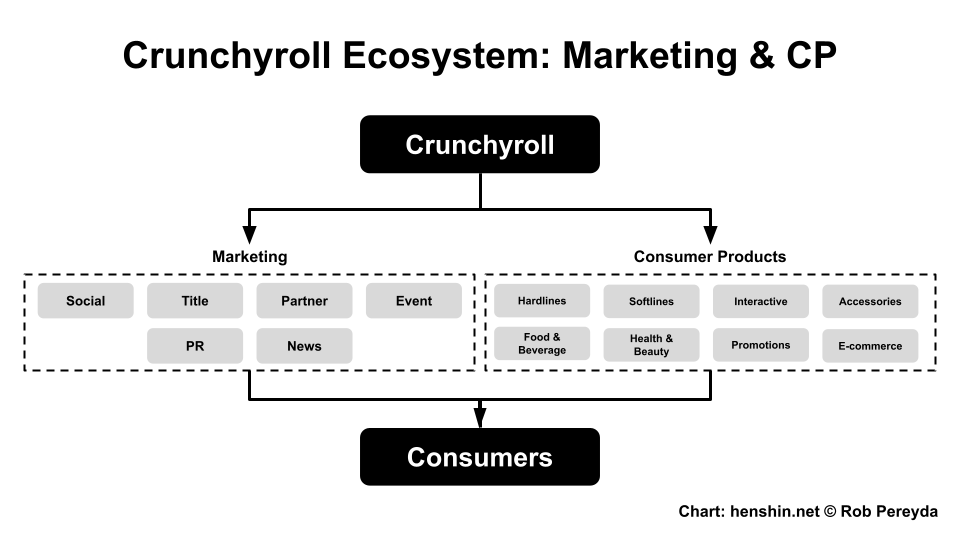 Crunchyroll Ecosystem: Marketing & CP

Crunchyroll

Marketing

Social
Title
Partner
Event
PR
News

Consumer Products

Hardlines
Softlines
Interactive
Accessories
Food & Beverage
Health & Beauty
Promotions
E-commerce

Consumers

Chart: henshin.net © Rob Pereyda